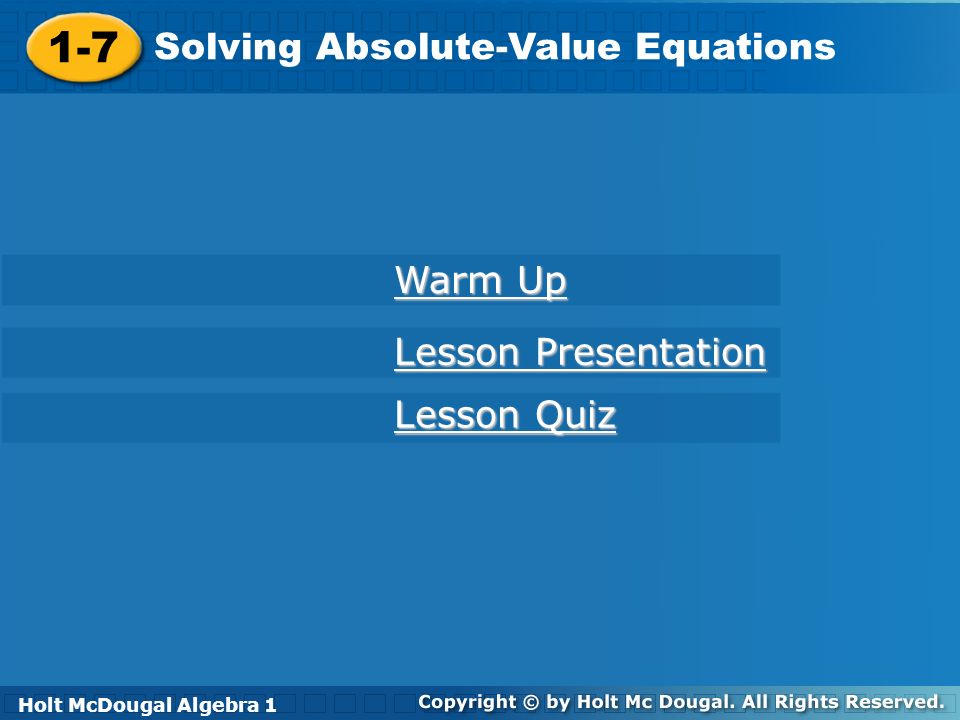 1-7 Solving Absolute-Value Equations

Warm Up

Lesson Presentation

Lesson Quiz

Holt McDougal Algebra 1

Copyright © by Holt Mc Dougal. All Rights Reserved.